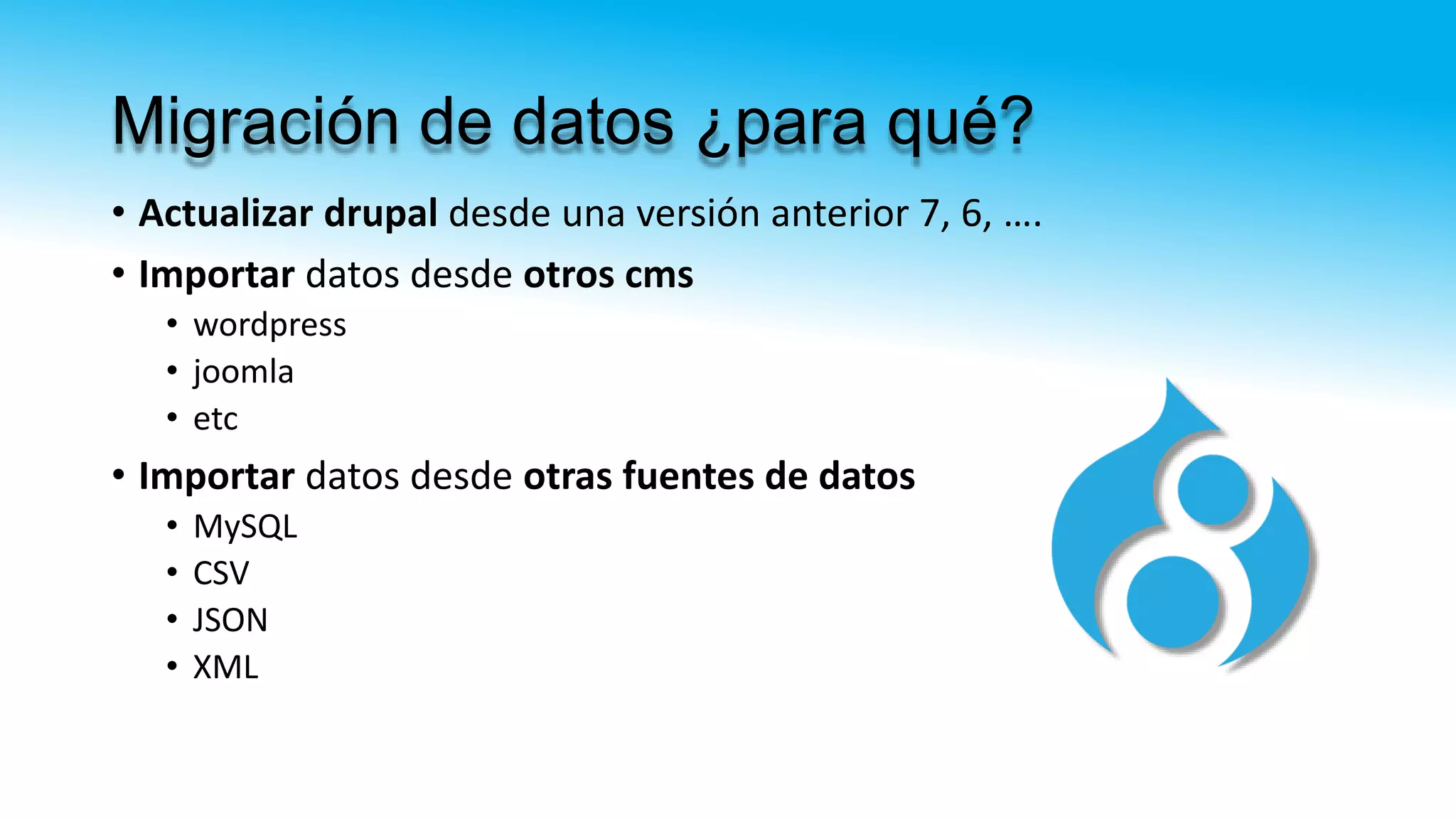 Migración de datos ¿para qué?

• Actualizar drupal desde una versión anterior 7, 6, ….
• Importar datos desde otros cms
  • wordpress
  • joomla
  • etc
• Importar datos desde otras fuentes de datos
  • MySQL
  • CSV
  • JSON
  • XML